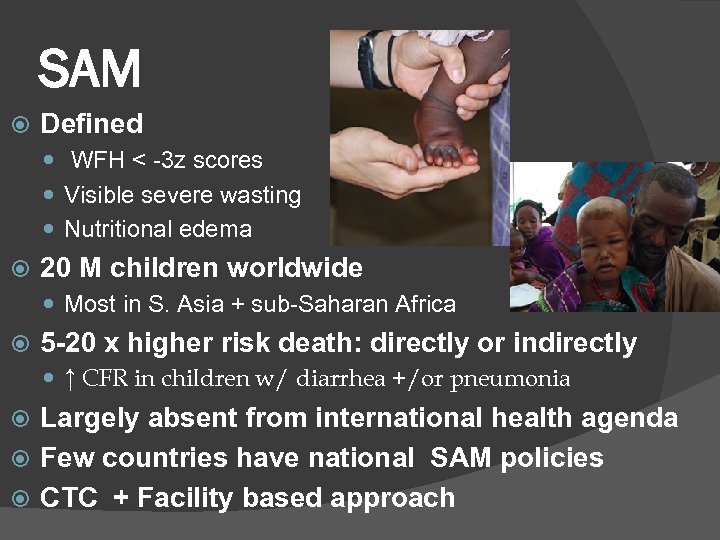 SAM

Defined

WFH < -3z scores

Visible severe wasting

Nutritional edema

20 M children worldwide

Most in S. Asia + sub-Saharan Africa

5-20 x higher risk death: directly or indirectly

↑ CFR in children w/ diarrhea +/or pneumonia

Largely absent from international health agenda

Few countries have national SAM policies

CTC + Facility based approach